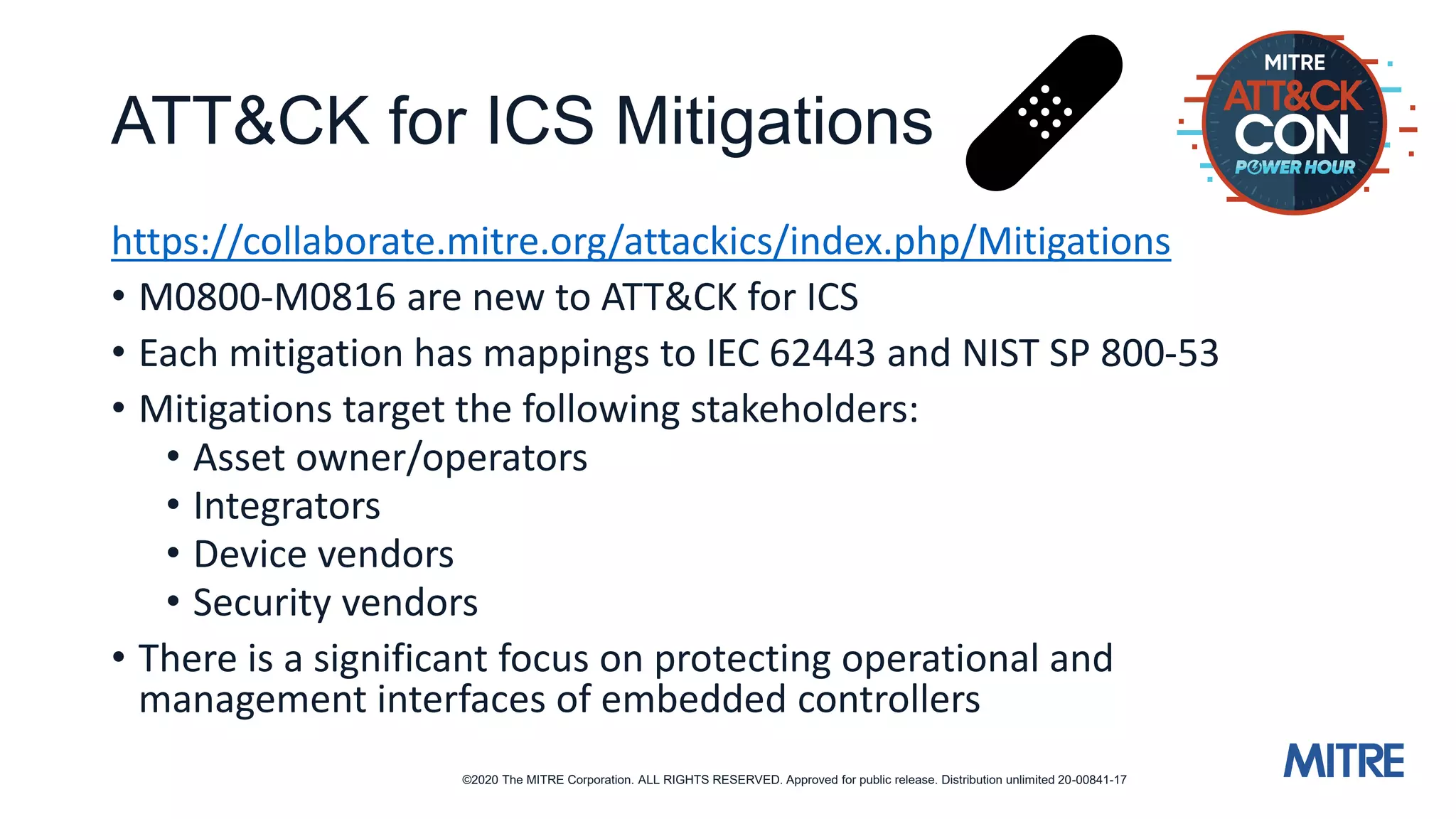 ATT&CK for ICS Mitigations

MITRE
ATT&CK
CON
POWER HOUR

https://collaborate.mitre.org/attackics/index.php/Mitigations

• M0800-M0816 are new to ATT&CK for ICS
• Each mitigation has mappings to IEC 62443 and NIST SP 800-53
• Mitigations target the following stakeholders:
  • Asset owner/operators
  • Integrators
  • Device vendors
  • Security vendors
• There is a significant focus on protecting operational and management interfaces of embedded controllers

©2020 The MITRE Corporation. ALL RIGHTS RESERVED. Approved for public release. Distribution unlimited 20-00841-17

MITRE